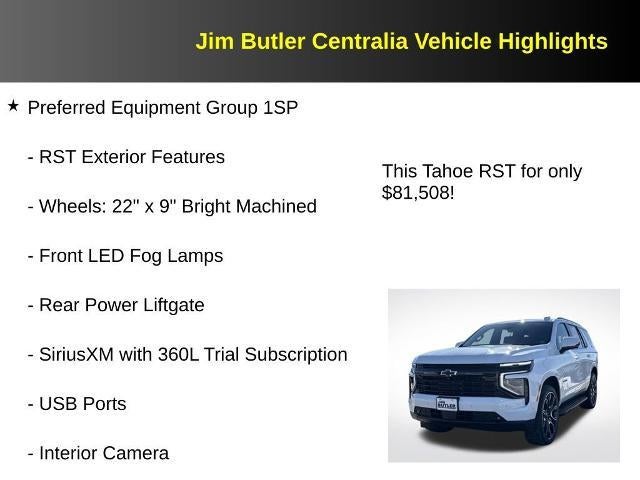 Jim Butler Centralia Vehicle Highlights

★ Preferred Equipment Group 1SP

- RST Exterior Features

- Wheels: 22" x 9" Bright Machined

- Front LED Fog Lamps

- Rear Power Liftgate

- SiriusXM with 360L Trial Subscription

- USB Ports

- Interior Camera

This Tahoe RST for only $81,508!

JIM BUTLER